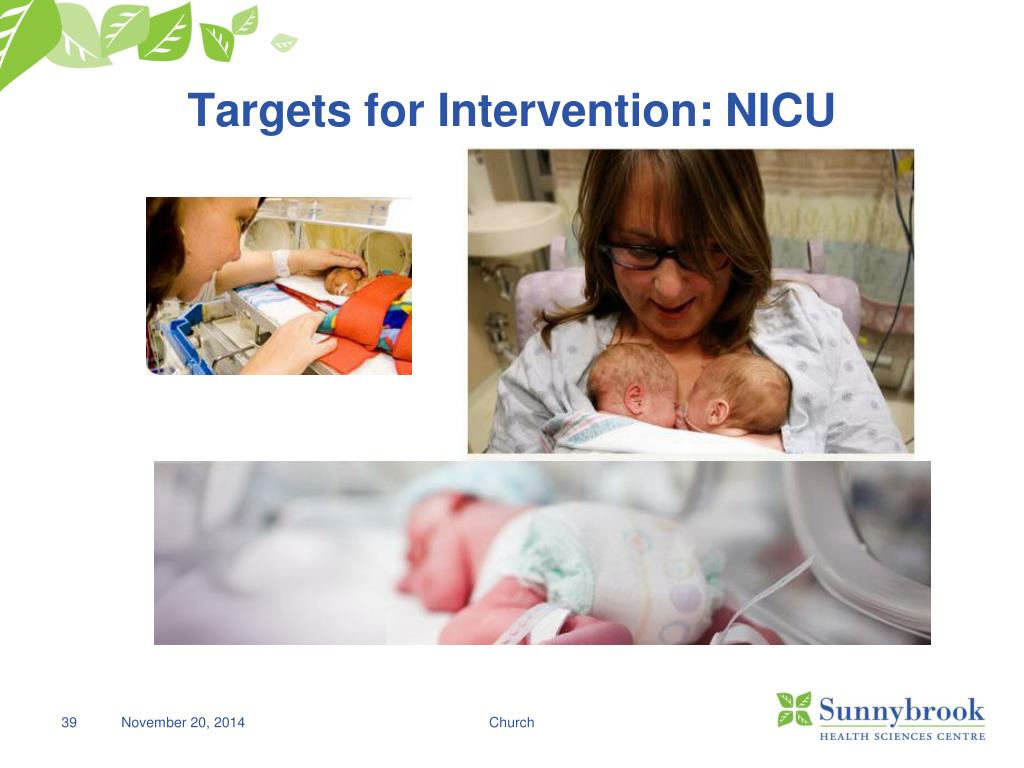 Targets for Intervention: NICU

39 November 20, 2014 Church

Sunnybrook
HEALTH SCIENCES CENTRE